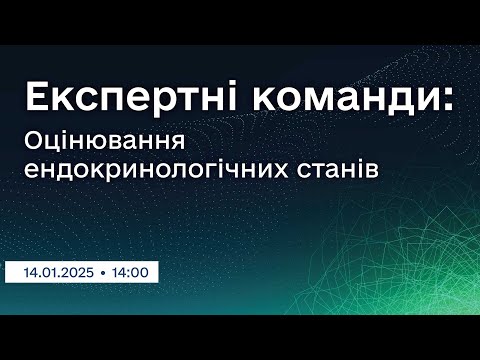 Експертні команди:
Оцінювання ендокринологічних станів

14.01.2025 • 14:00